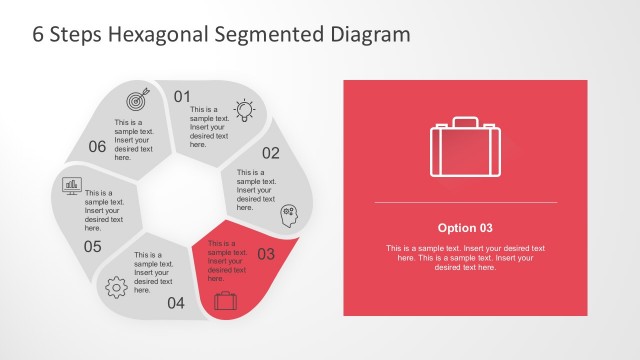 6 Steps Hexagonal Segmented Diagram

01
This is a sample text. Insert your desired text here.

02
This is a sample text. Insert your desired text here.

03
This is a sample text. Insert your desired text here.

04
This is a sample text. Insert your desired text here.

05
This is a sample text. Insert your desired text here.

06
This is a sample text. Insert your desired text here.

Option 03

This is a sample text. Insert your desired text here. This is a sample text. Insert your desired text here.